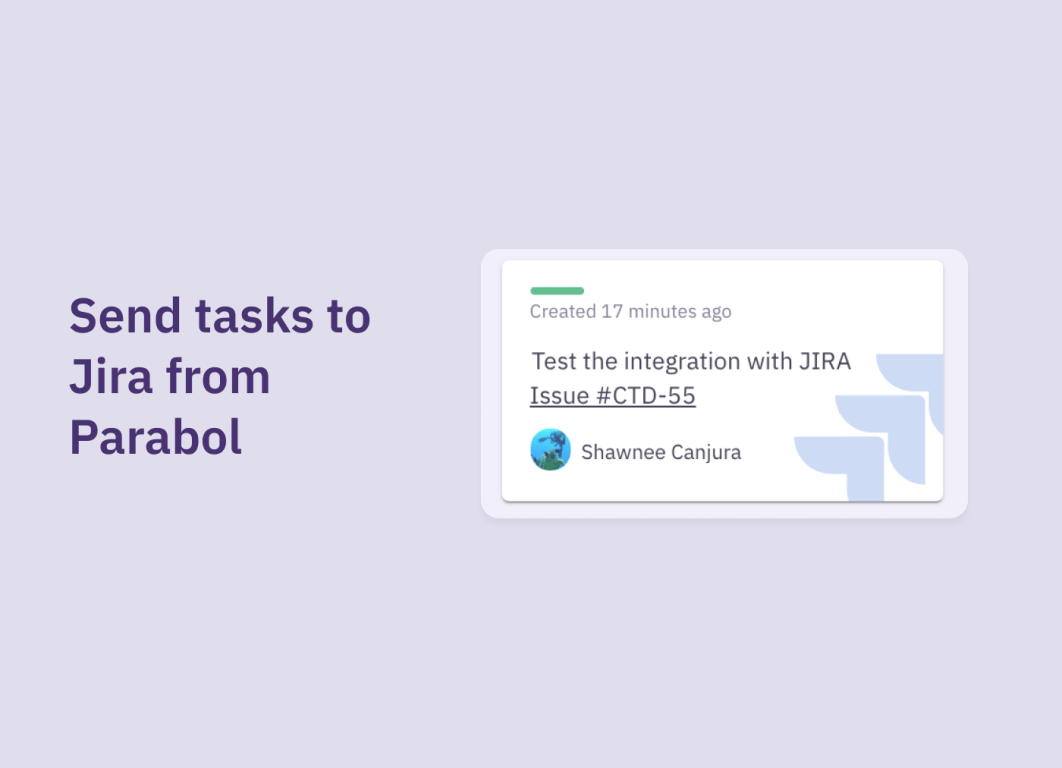 Send tasks to Jira from Parabol

Created 17 minutes ago

Test the integration with JIRA
Issue #CTD-55

Shawnee Canjura